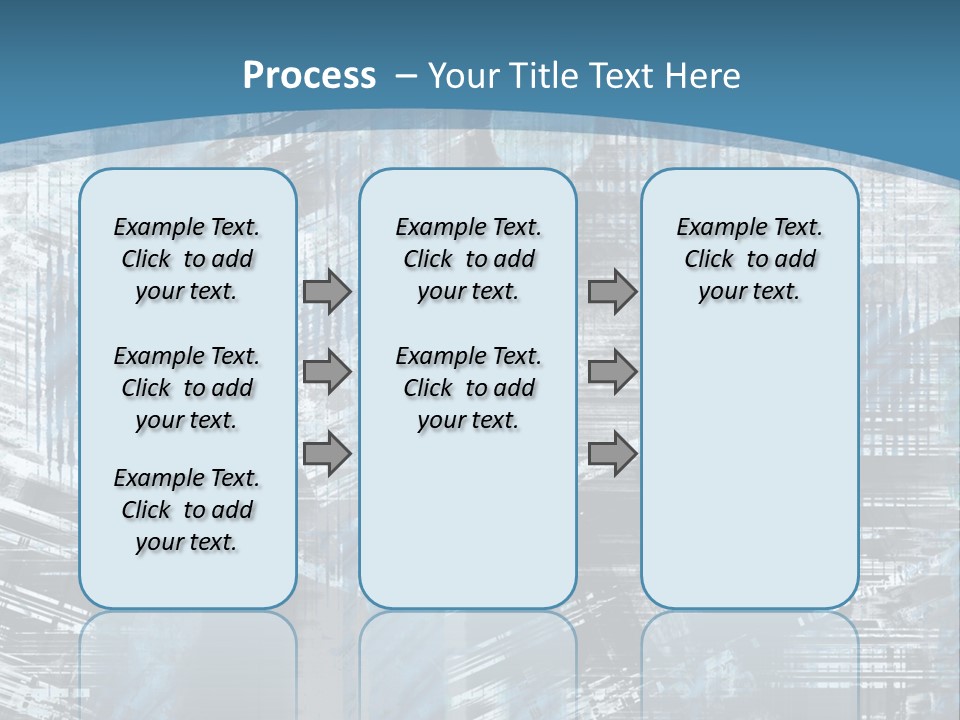 Process – Your Title Text Here

Example Text. Click to add your text.

Example Text. Click to add your text.

Example Text. Click to add your text.

Example Text. Click to add your text.

Example Text. Click to add your text.

Example Text. Click to add your text.